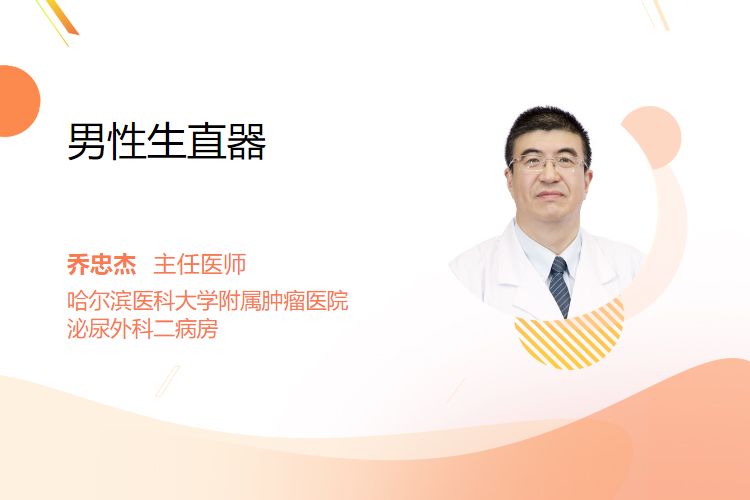 男性生直器

乔忠杰 主任医师
哈尔滨医科大学附属肿瘤医院
泌尿外科二病房